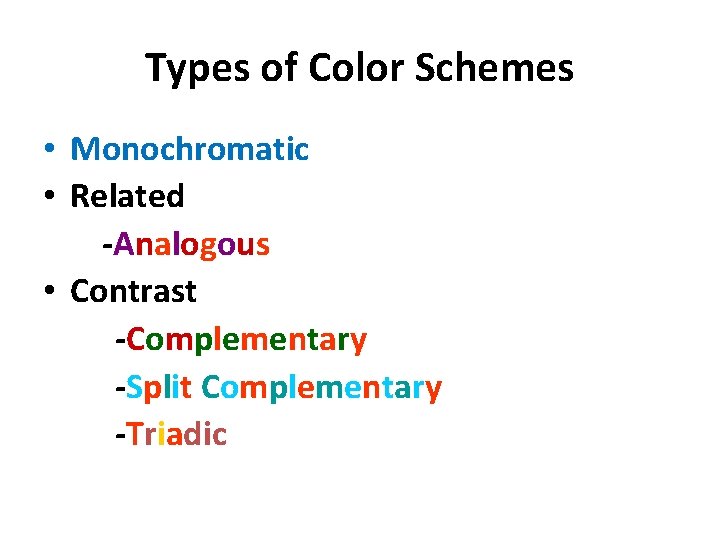 Types of Color Schemes

• Monochromatic
• Related
-Analogous
• Contrast
-Complementary
-Split Complementary
-Triadic